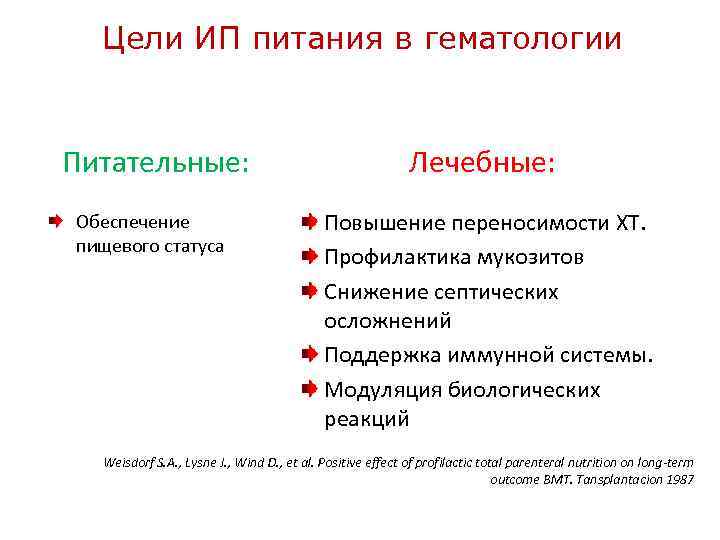 Цели ИП питания в гематологии

Питательные:

Обеспечение пищевого статуса

Лечебные:

Повышение переносимости ХТ.

Профилактика мукозитов

Снижение септических осложнений

Поддержка иммунной системы.

Модуляция биологических реакций

Weisdorf S.A., Lysne J., Wind D., et al. Positive effect of profilactic total parenteral nutrition on long-term outcome BMT. Tansplantacion 1987